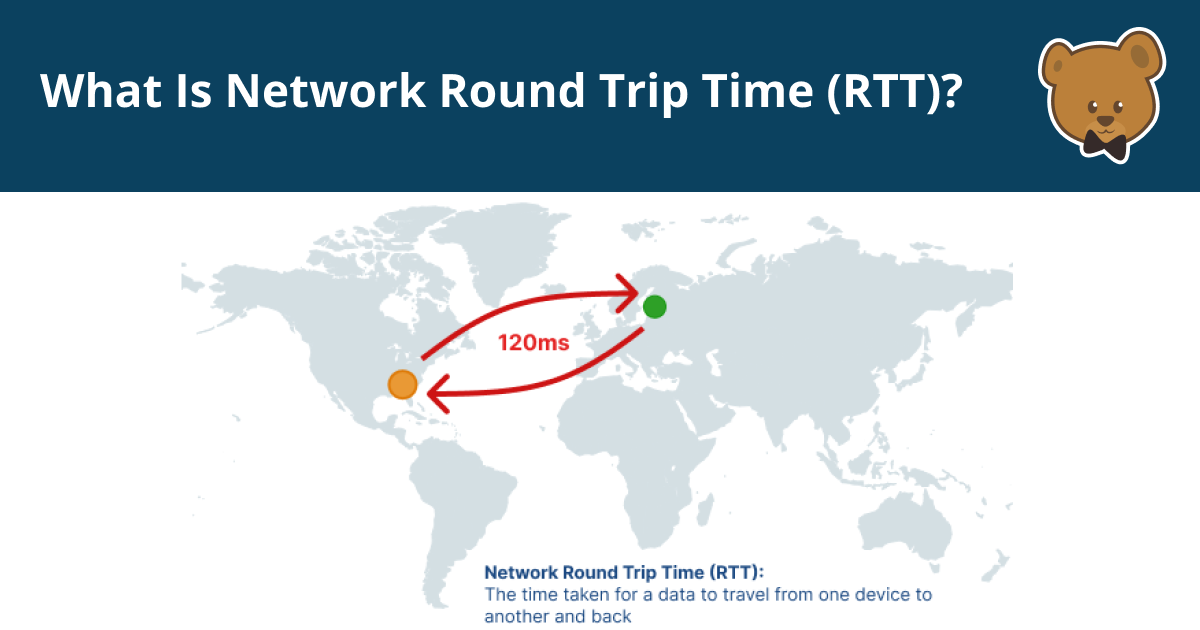 What Is Network Round Trip Time (RTT)?

120ms

Network Round Trip Time (RTT):
The time taken for a data to travel from one device to another and back